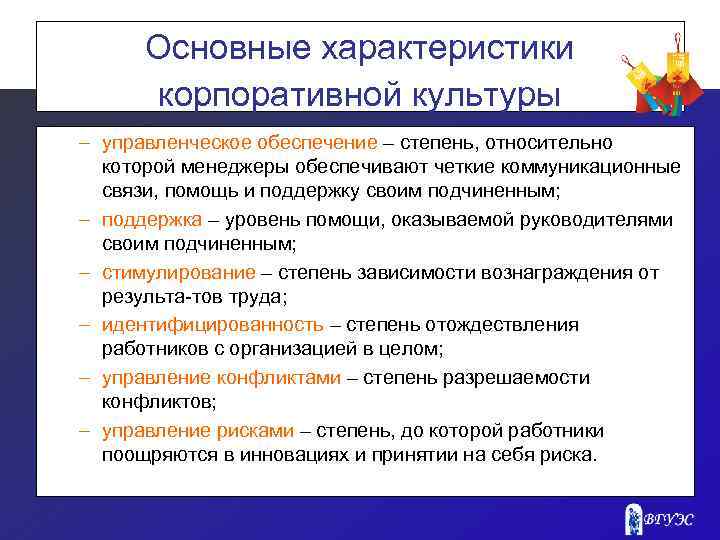 Основные характеристики корпоративной культуры

– управленческое обеспечение – степень, относительно которой менеджеры обеспечивают четкие коммуникационные связи, помощь и поддержку своим подчиненным;

– поддержка – уровень помощи, оказываемой руководителями своим подчиненным;

– стимулирование – степень зависимости вознаграждения от результа-тов труда;

– идентифицированность – степень отождествления работников с организацией в целом;

– управление конфликтами – степень разрешаемости конфликтов;

– управление рисками – степень, до которой работники поощряются в инновациях и принятии на себя риска.

ВГУЭС